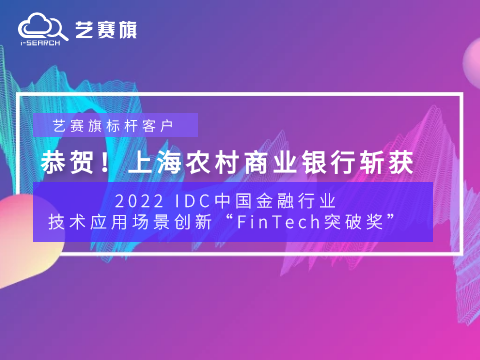 i-SEARCH 艺赛旗

艺赛旗标杆客户

恭贺！上海农村商业银行斩获

2022 IDC中国金融行业
技术应用场景创新“FinTech突破奖”